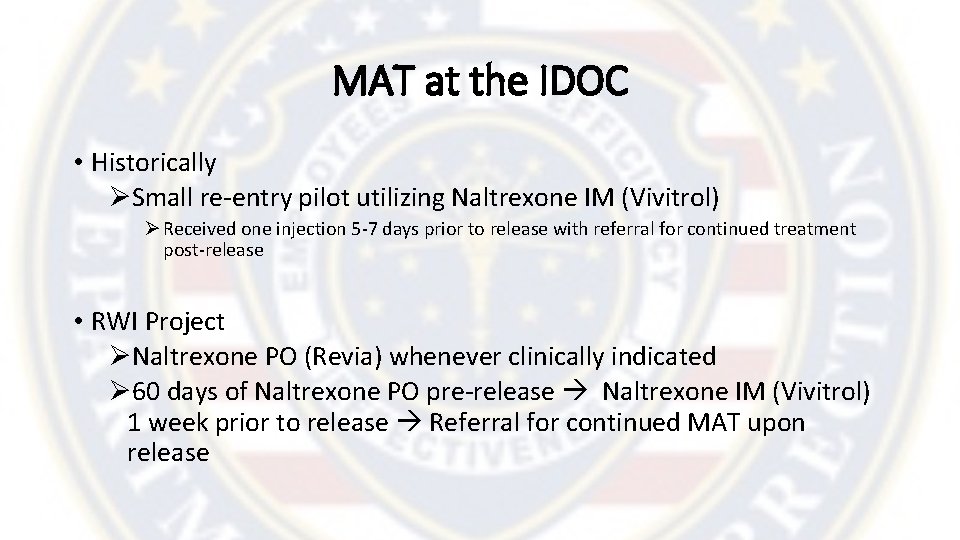 MAT at the IDOC

• Historically

➢Small re-entry pilot utilizing Naltrexone IM (Vivitrol)

➢Received one injection 5-7 days prior to release with referral for continued treatment post-release

• RWI Project

➢Naltrexone PO (Revia) whenever clinically indicated

➢60 days of Naltrexone PO pre-release → Naltrexone IM (Vivitrol) 1 week prior to release → Referral for continued MAT upon release